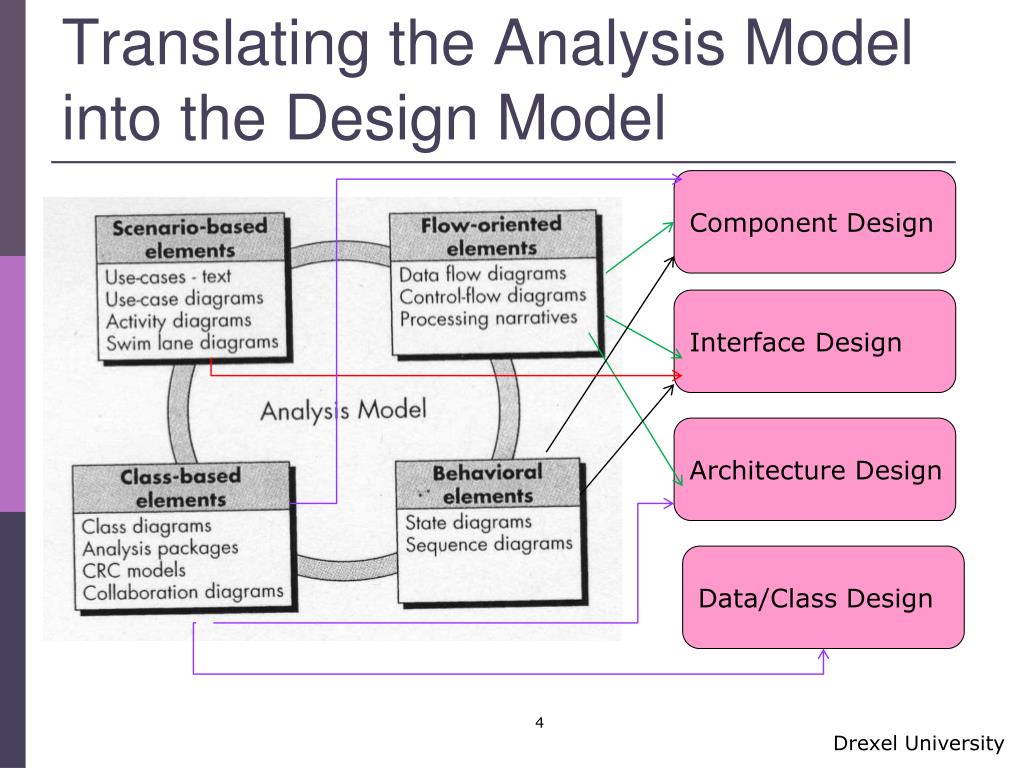 Translating the Analysis Model into the Design Model

Scenario-based elements
Use-cases - text
Use-case diagrams
Activity diagrams
Swim lane diagrams

Flow-oriented elements
Data flow diagrams
Control-flow diagrams
Processing narratives

Analysis Model

Class-based elements
Class diagrams
Analysis packages
CRC models
Collaboration diagrams

Behavioral elements
State diagrams
Sequence diagrams

Component Design

Interface Design

Architecture Design

Data/Class Design

4

Drexel University